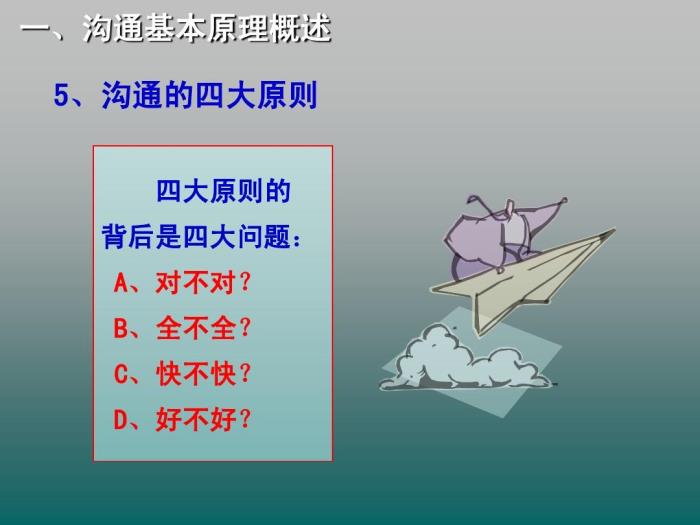 一、沟通基本原理概述

5、沟通的四大原则

四大原则的背后是四大问题：

A、对不对？

B、全不全？

C、快不快？

D、好不好？